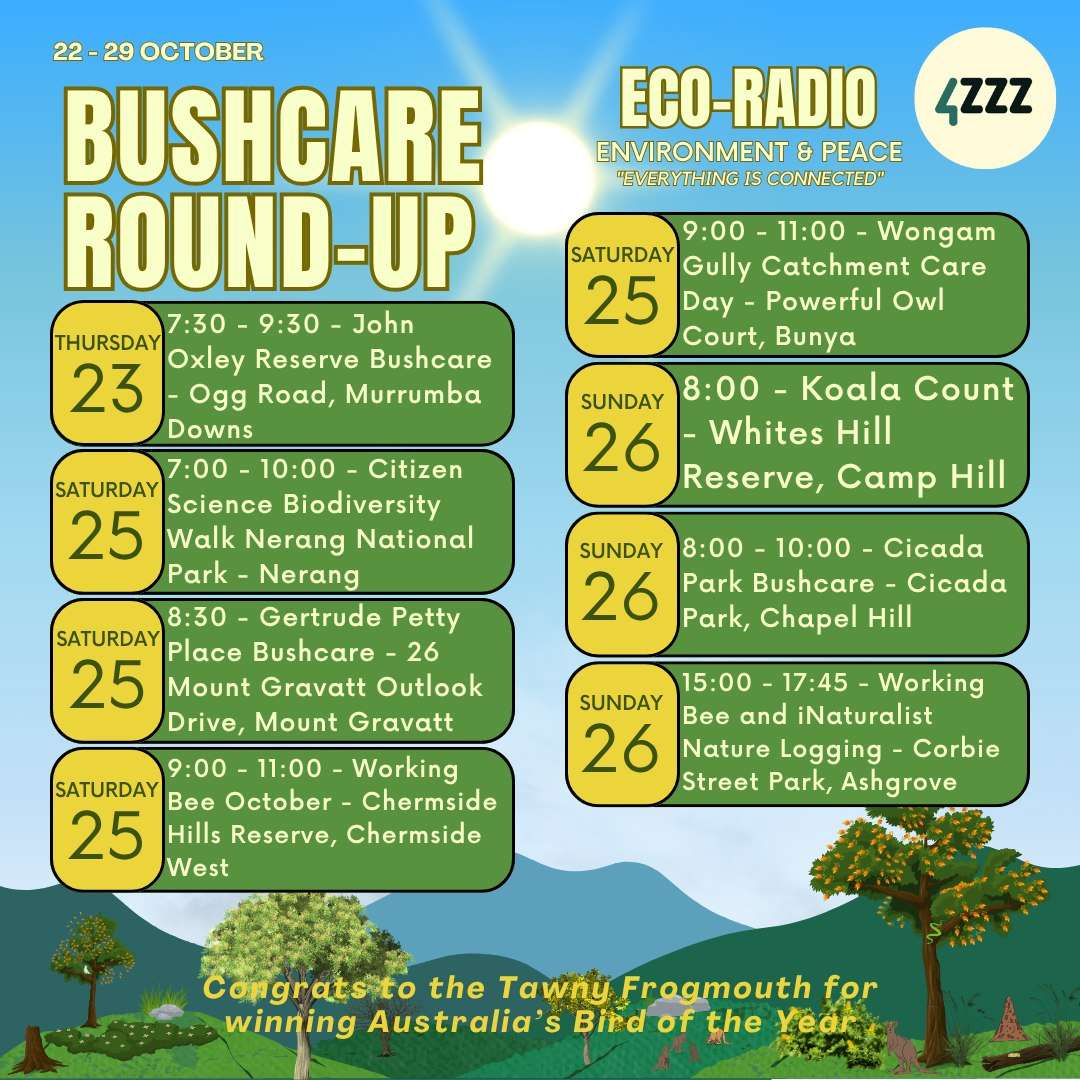 22 - 29 OCTOBER

BUSHCARE ROUND-UP

ECO-RADIO
ENVIRONMENT & PEACE
"EVERYTHING IS CONNECTED"

4ZZZ

THURSDAY 23
7:30 - 9:30 - John Oxley Reserve Bushcare - Ogg Road, Murrumba Downs

SATURDAY 25
7:00 - 10:00 - Citizen Science Biodiversity Walk Nerang National Park - Nerang

SATURDAY 25
8:30 - Gertrude Petty Place Bushcare - 26 Mount Gravatt Outlook Drive, Mount Gravatt

SATURDAY 25
9:00 - 11:00 - Working Bee October - Chermside Hills Reserve, Chermside West

SATURDAY 25
9:00 - 11:00 - Wongam Gully Catchment Care Day - Powerful Owl Court, Bunya

SUNDAY 26
8:00 - Koala Count - Whites Hill Reserve, Camp Hill

SUNDAY 26
8:00 - 10:00 - Cicada Park Bushcare - Cicada Park, Chapel Hill

SUNDAY 26
15:00 - 17:45 - Working Bee and iNaturalist Nature Logging - Corbie Street Park, Ashgrove

Congrats to the Tawny Frogmouth for winning Australia's Bird of the Year